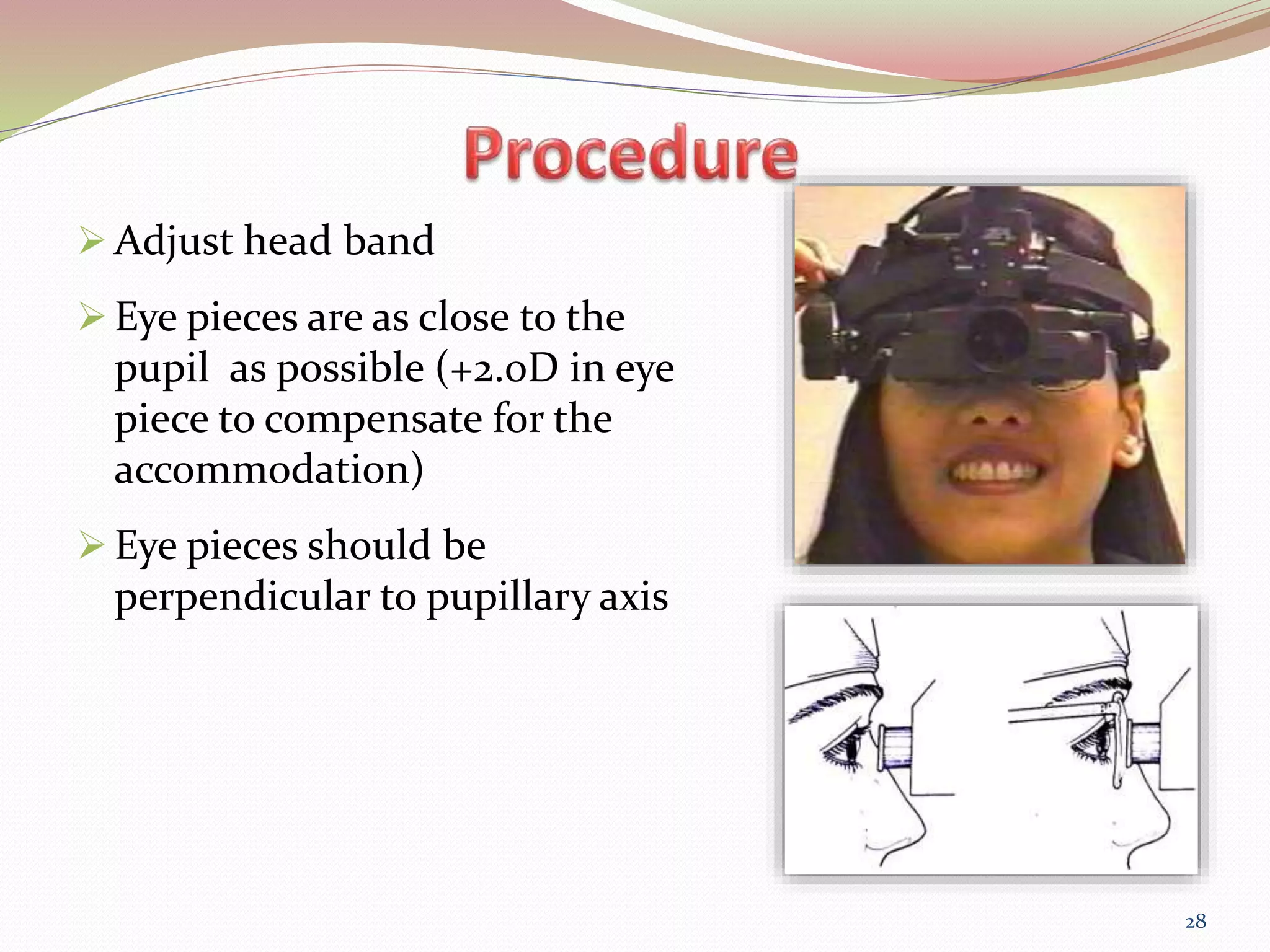 Procedure

➢ Adjust head band

➢ Eye pieces are as close to the pupil as possible (+2.0D in eye piece to compensate for the accommodation)

➢ Eye pieces should be perpendicular to pupillary axis

28